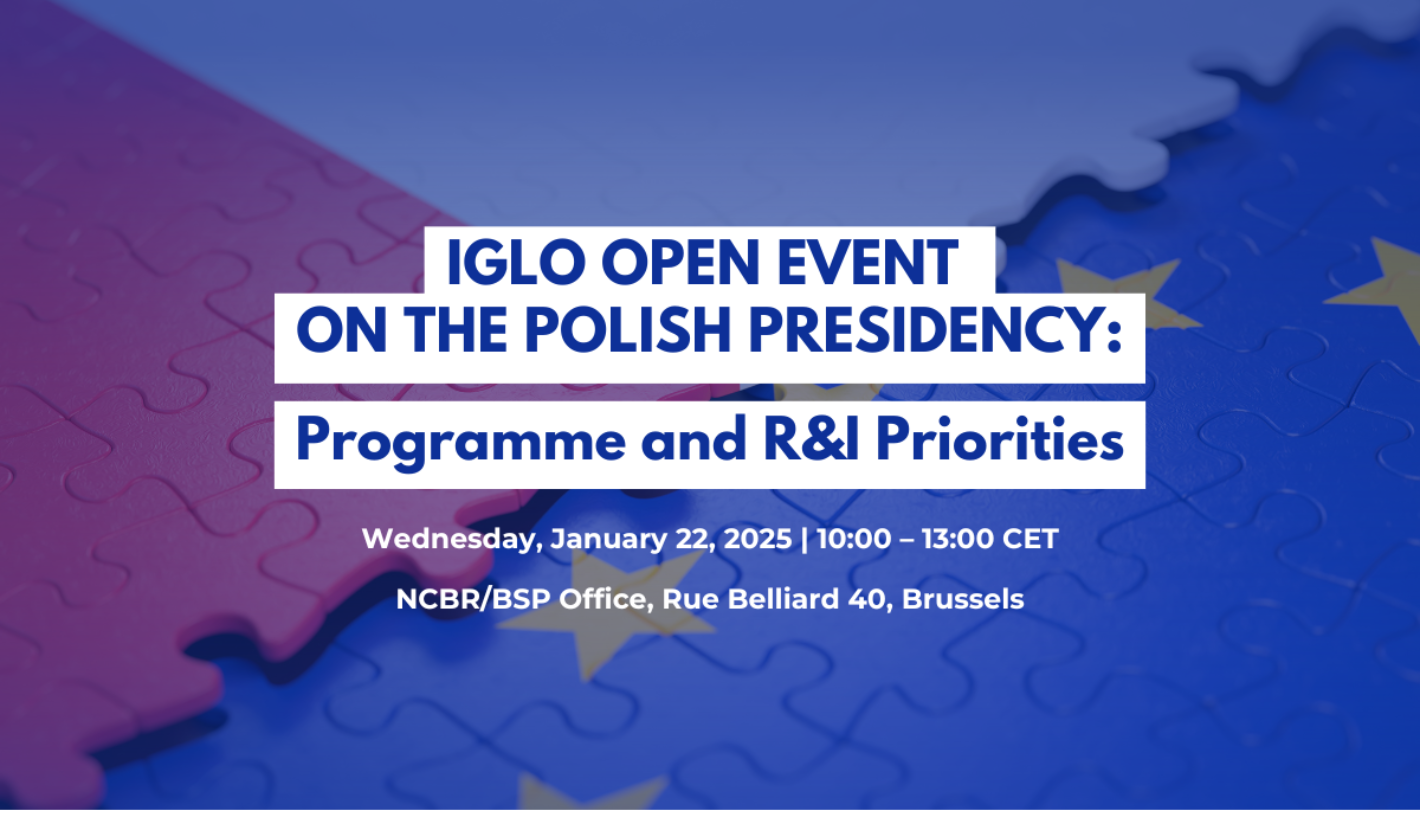 IGLO OPEN EVENT
ON THE POLISH PRESIDENCY:

Programme and R&I Priorities

Wednesday, January 22, 2025 | 10:00 – 13:00 CET

NCBR/BSP Office, Rue Belliard 40, Brussels